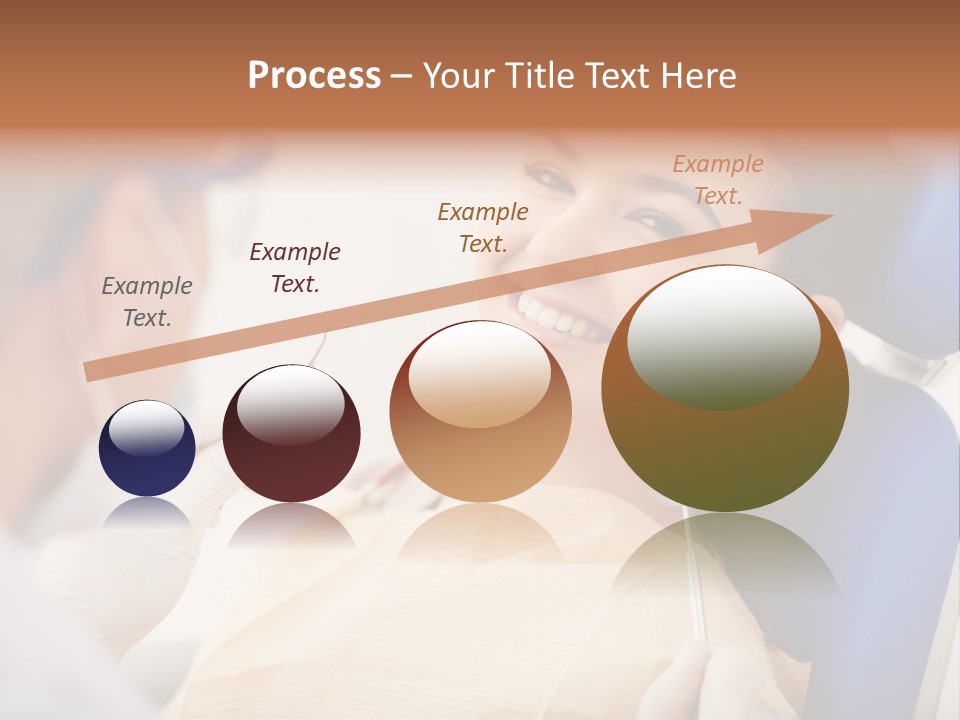 Process – Your Title Text Here

Example Text.

Example Text.

Example Text.

Example Text.